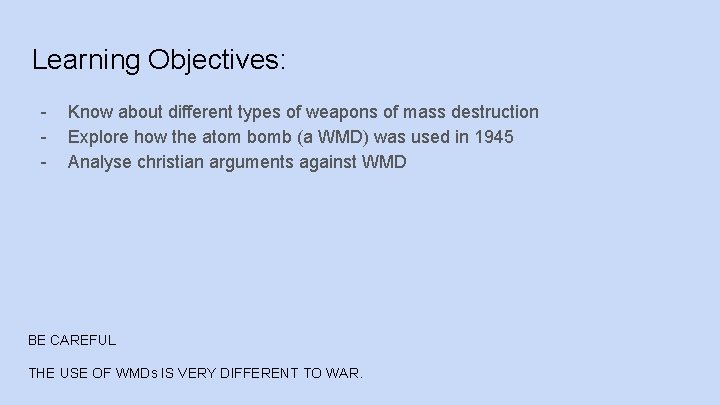 Learning Objectives:

- Know about different types of weapons of mass destruction
- Explore how the atom bomb (a WMD) was used in 1945
- Analyse christian arguments against WMD

BE CAREFUL

THE USE OF WMDs IS VERY DIFFERENT TO WAR.